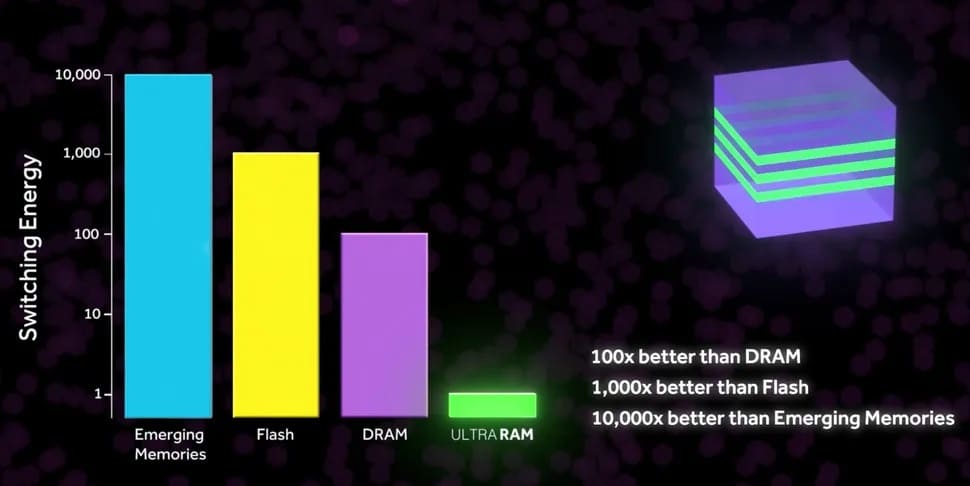 Switching Energy

10,000
1,000
100
10
1

Emerging Memories
Flash
DRAM
ULTRA RAM

100x better than DRAM
1,000x better than Flash
10,000x better than Emerging Memories